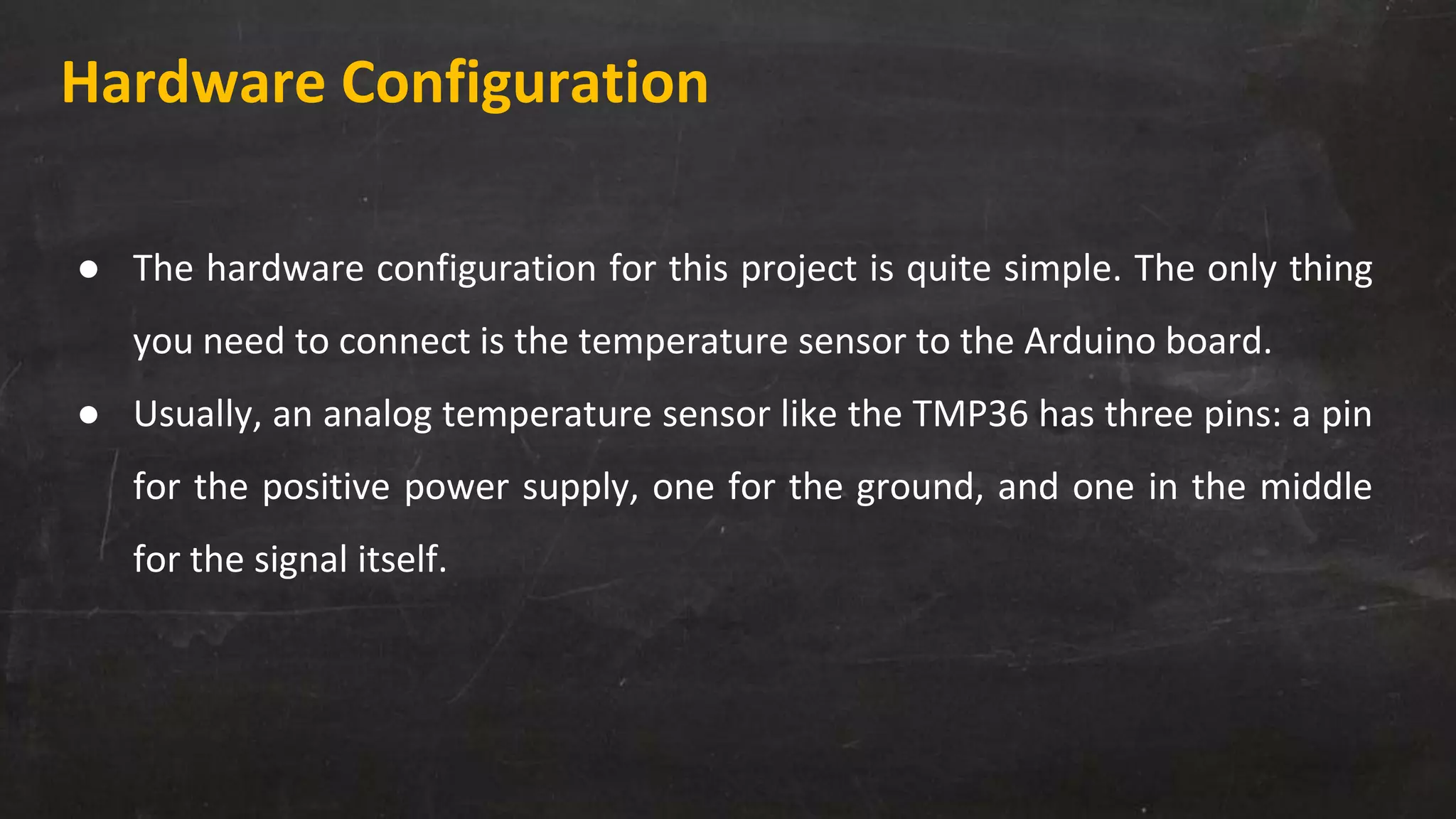 Hardware Configuration

● The hardware configuration for this project is quite simple. The only thing you need to connect is the temperature sensor to the Arduino board.

● Usually, an analog temperature sensor like the TMP36 has three pins: a pin for the positive power supply, one for the ground, and one in the middle for the signal itself.